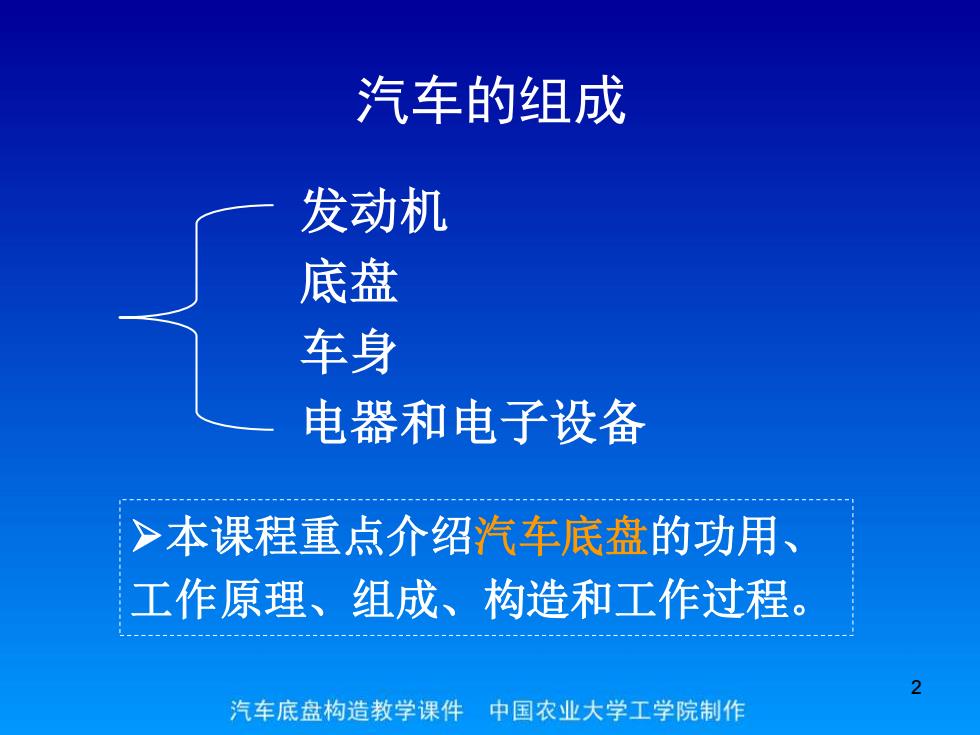 汽车的组成

发动机
底盘
车身
电器和电子设备

➢本课程重点介绍汽车底盘的功用、工作原理、组成、构造和工作过程。

2

汽车底盘构造教学课件　中国农业大学工学院制作